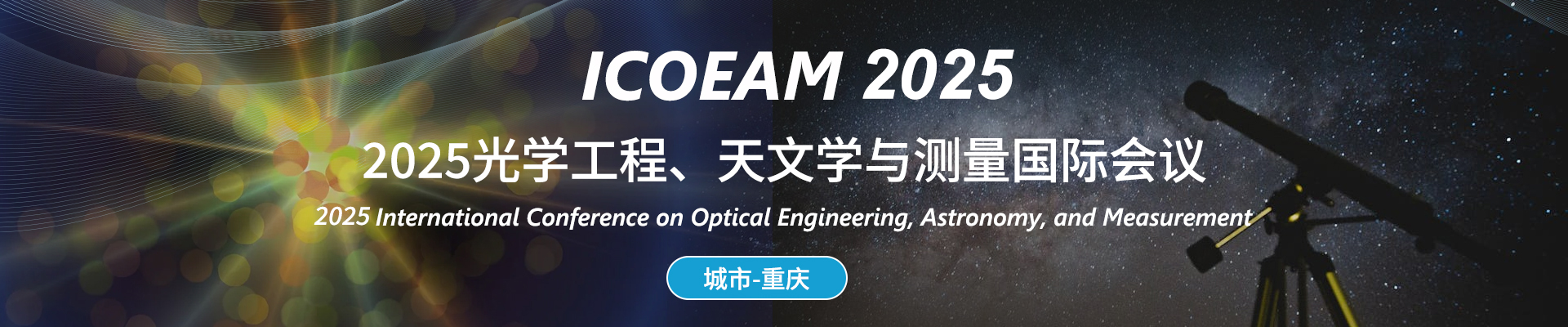 ICOEAM 2025

2025光学工程、天文学与测量国际会议

2025 International Conference on Optical Engineering, Astronomy, and Measurement

城市-重庆